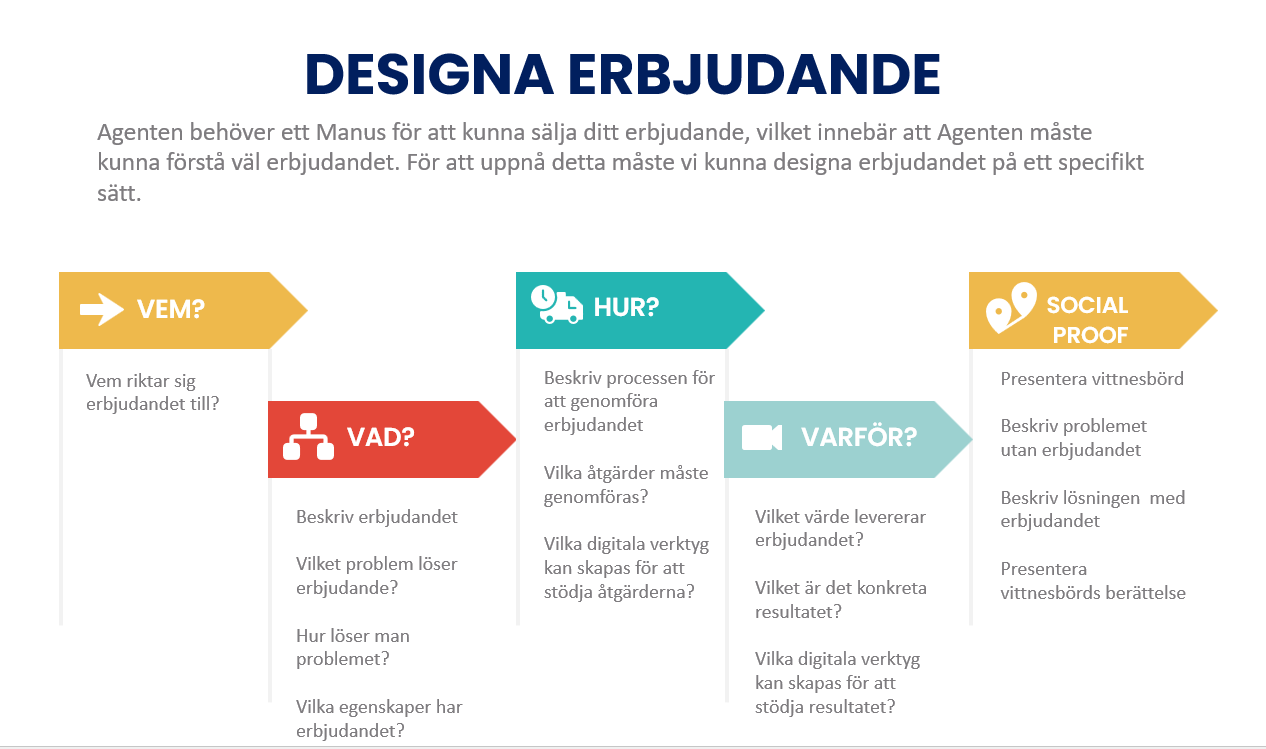 DESIGNA ERBJUDANDE

Agenten behöver ett Manus för att kunna sälja ditt erbjudande, vilket innebär att Agenten måste kunna förstå väl erbjudandet. För att uppnå detta måste vi kunna designa erbjudandet på ett specifikt sätt.

VEM?

Vem riktar sig erbjudandet till?

VAD?

Beskriv erbjudandet

Vilket problem löser erbjudande?

Hur löser man problemet?

Vilka egenskaper har erbjudandet?

HUR?

Beskriv processen för att genomföra erbjudandet

Vilka åtgärder måste genomföras?

Vilka digitala verktyg kan skapas för att stödja åtgärderna?

VARFÖR?

Vilket värde levererar erbjudandet?

Vilket är det konkreta resultatet?

Vilka digitala verktyg kan skapas för att stödja resultatet?

SOCIAL PROOF

Presentera vittnesbörd

Beskriv problemet utan erbjudandet

Beskriv lösningen med erbjudandet

Presentera vittnesbörds berättelse